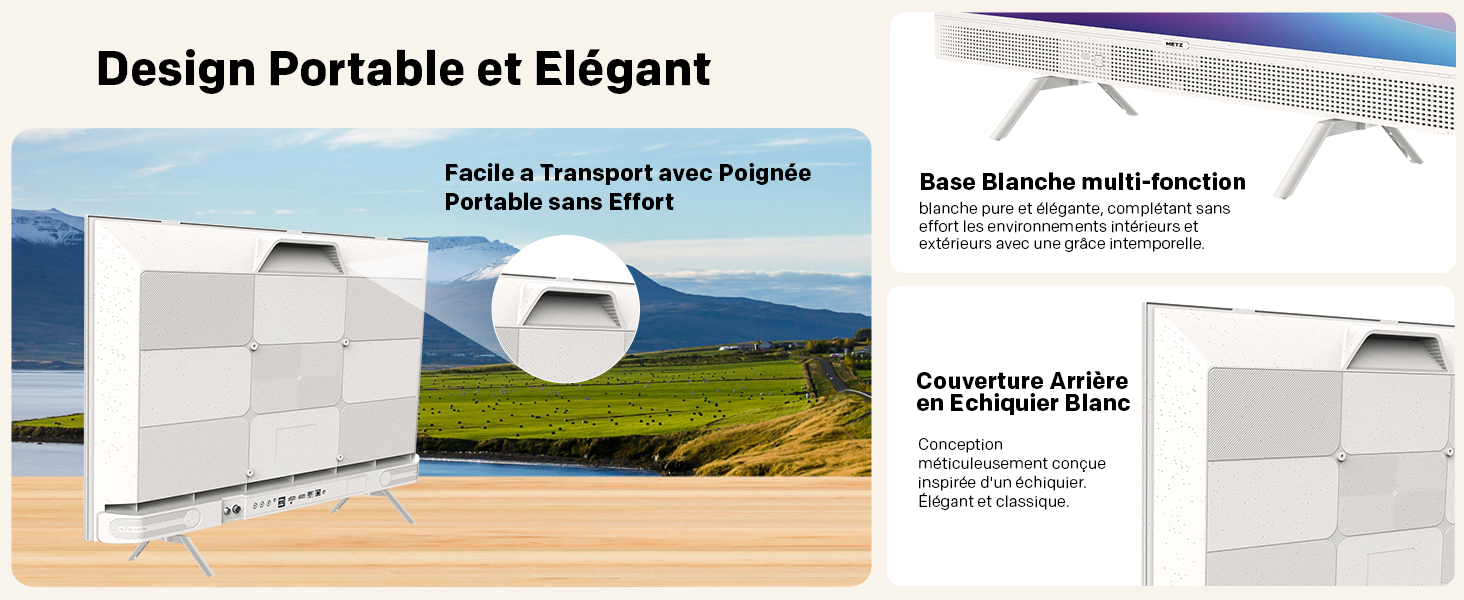 Design Portable et Elégant

Facile a Transport avec Poignée Portable sans Effort

METZ

Base Blanche multi-fonction

blanche pure et élégante, complétant sans effort les environnements intérieurs et extérieurs avec une grâce intemporelle.

Couverture Arrière en Echiquier Blanc

Conception méticuleusement conçue inspirée d'un échiquier. Élégant et classique.